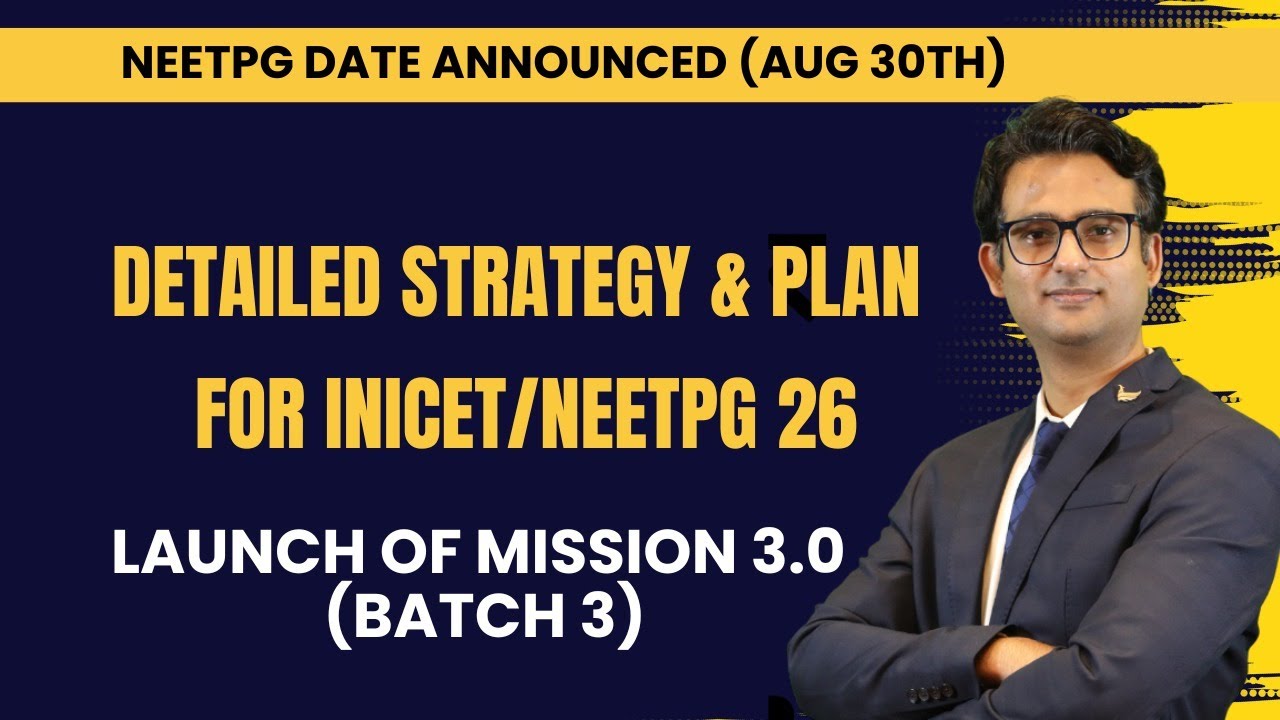 NEETPG DATE ANNOUNCED (AUG 30TH)

DETAILED STRATEGY & PLAN FOR INICET/NEETPG 26

LAUNCH OF MISSION 3.0 (BATCH 3)